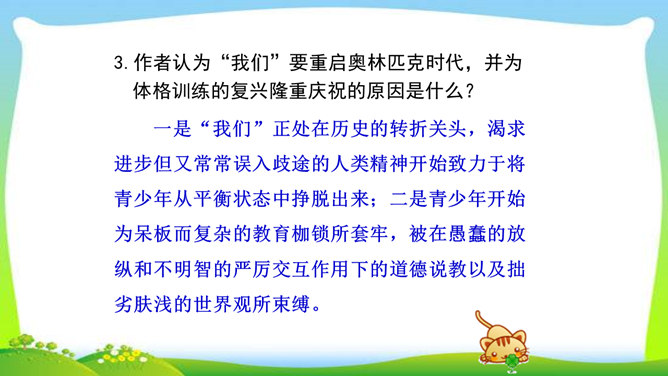 3. 作者认为“我们”要重启奥林匹克时代，并为体格训练的复兴隆重庆祝的原因是什么？

一是“我们”正处在历史的转折关头，渴求进步但又常常误入歧途的人类精神开始致力于将青少年从平衡状态中挣脱出来；二是青少年开始为呆板而复杂的教育枷锁所套牢，被在愚蠢的放纵和不明智的严厉交互作用下的道德说教以及拙劣肤浅的世界观所束缚。